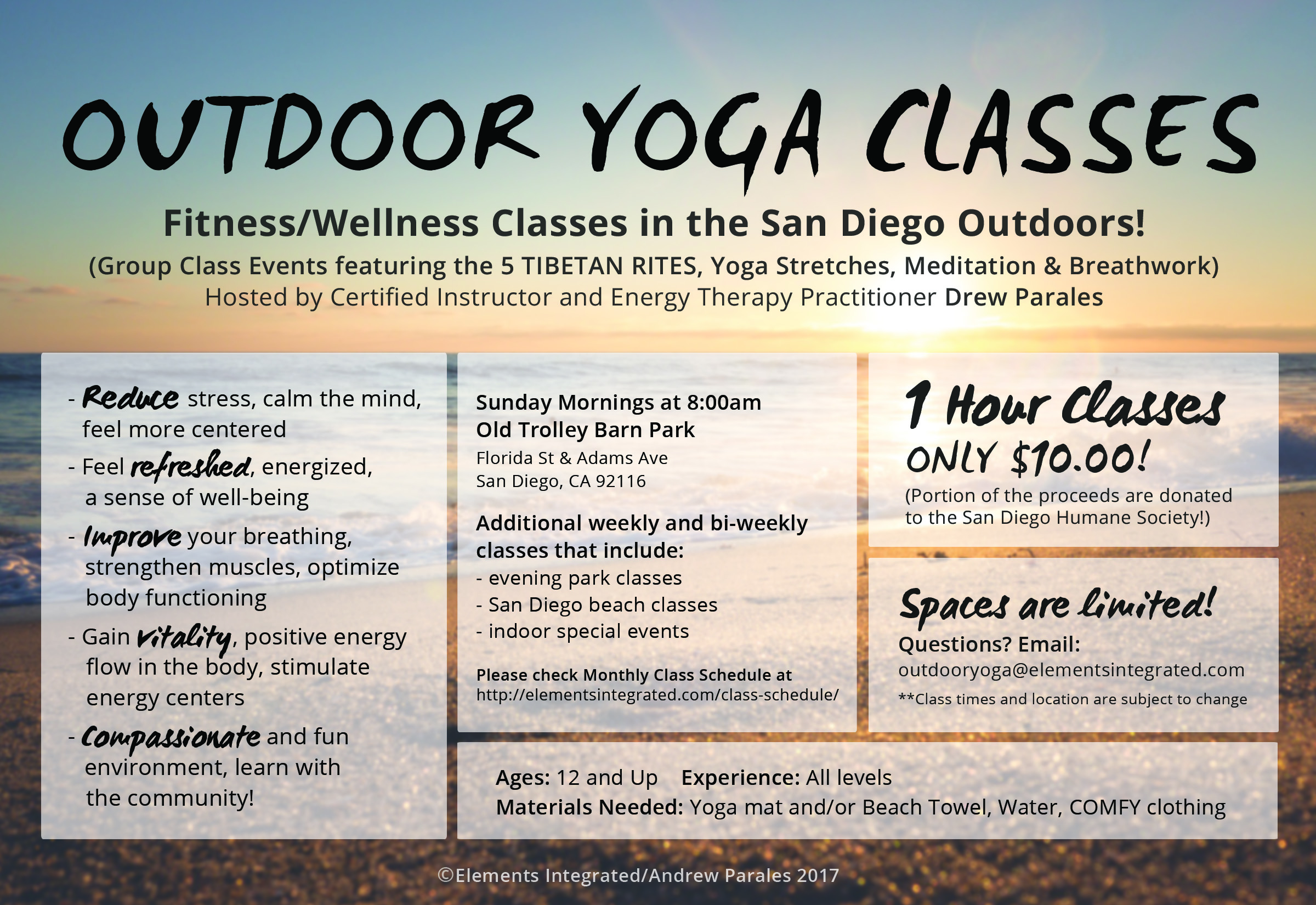 OUTDOOR YOGA CLASSES

Fitness/Wellness Classes in the San Diego Outdoors!

(Group Class Events featuring the 5 TIBETAN RITES, Yoga Stretches, Meditation & Breathwork)

Hosted by Certified Instructor and Energy Therapy Practitioner Drew Parales

- Reduce stress, calm the mind, feel more centered

- Feel refreshed, energized, a sense of well-being

- Improve your breathing, strengthen muscles, optimize body functioning

- Gain vitality, positive energy flow in the body, stimulate energy centers

- Compassionate and fun environment, learn with the community!

Sunday Mornings at 8:00am
Old Trolley Barn Park
Florida St & Adams Ave
San Diego, CA 92116

Additional weekly and bi-weekly classes that include:
- evening park classes
- San Diego beach classes
- indoor special events

Please check Monthly Class Schedule at
http://elementsintegrated.com/class-schedule/

1 Hour Classes
ONLY $10.00!
(Portion of the proceeds are donated to the San Diego Humane Society!)

Spaces are limited!
Questions? Email:
outdooryoga@elementsintegrated.com
**Class times and location are subject to change

Ages: 12 and Up Experience: All levels
Materials Needed: Yoga mat and/or Beach Towel, Water, COMFY clothing

©Elements Integrated/Andrew Parales 2017